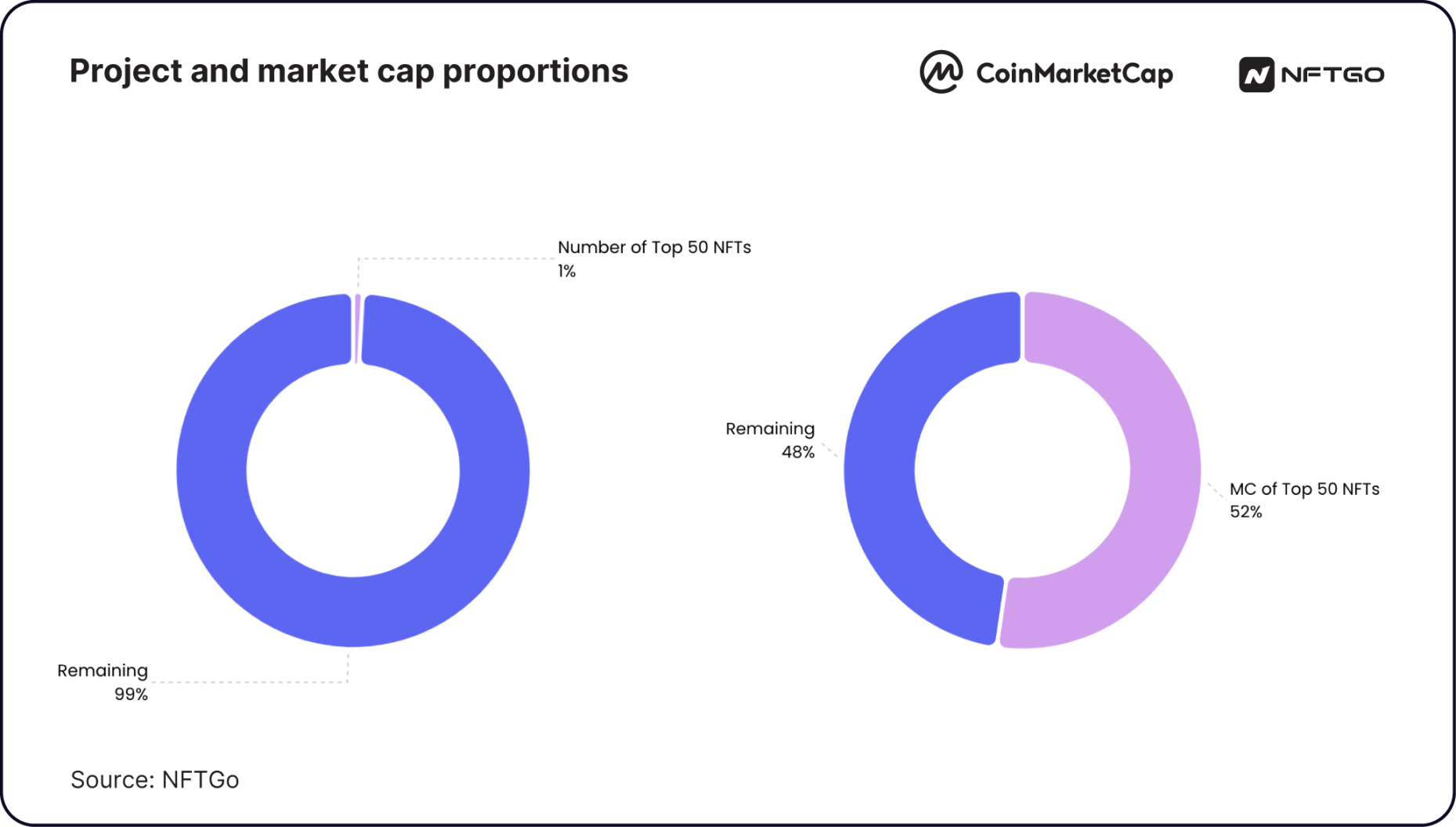 Project and market cap proportions

CoinMarketCap

NFTGO

Number of Top 50 NFTs
1%

Remaining
99%

Remaining
48%

MC of Top 50 NFTs
52%

Source: NFTGo